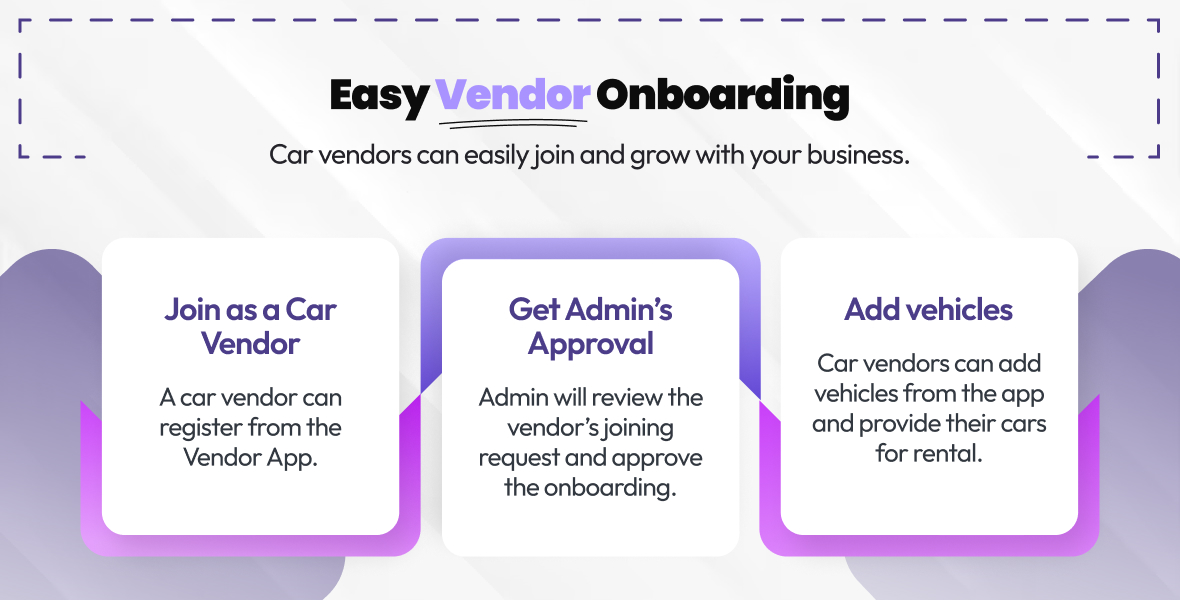 Easy Vendor Onboarding

Car vendors can easily join and grow with your business.

Join as a Car Vendor

A car vendor can register from the Vendor App.

Get Admin's Approval

Admin will review the vendor's joining request and approve the onboarding.

Add vehicles

Car vendors can add vehicles from the app and provide their cars for rental.